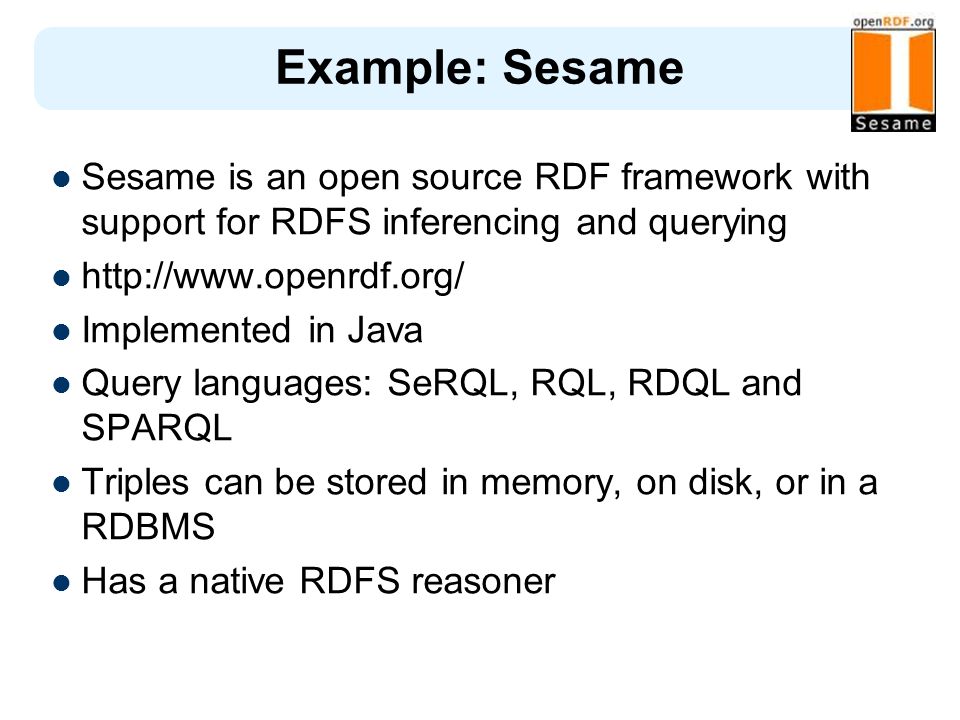 Example: Sesame

openRDF.org
Sesame

- Sesame is an open source RDF framework with support for RDFS inferencing and querying
- http://www.openrdf.org/
- Implemented in Java
- Query languages: SeRQL, RQL, RDQL and SPARQL
- Triples can be stored in memory, on disk, or in a RDBMS
- Has a native RDFS reasoner